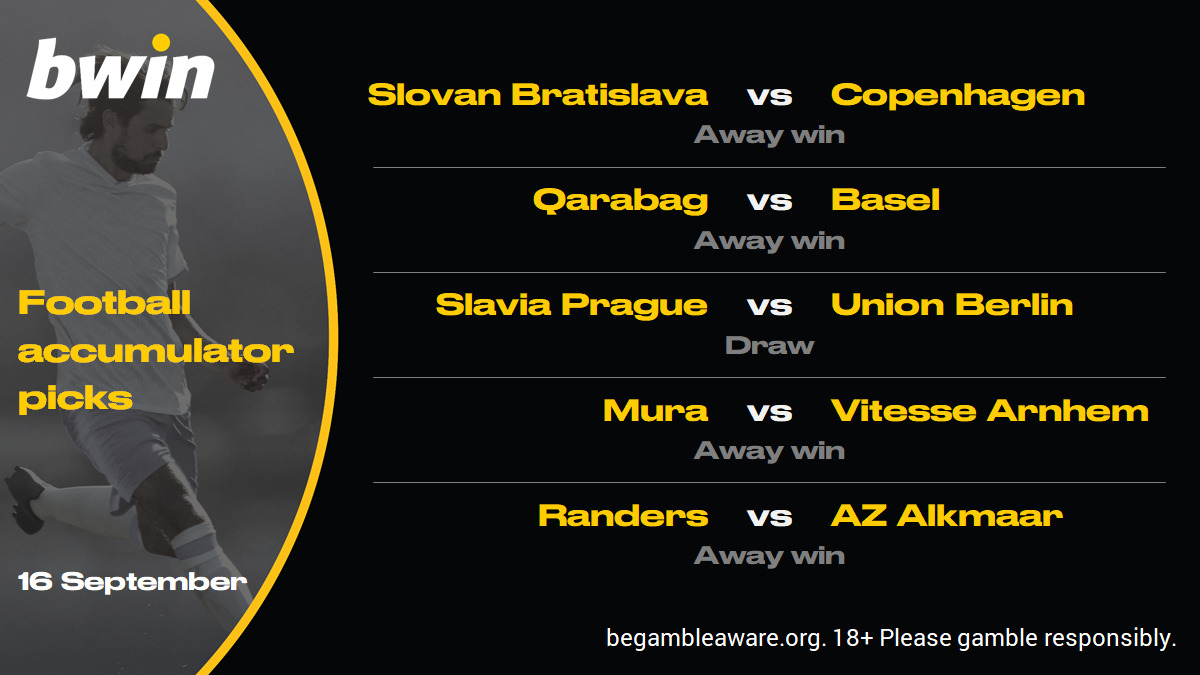 bwin

Football accumulator picks

16 September

Slovan Bratislava vs Copenhagen
Away win

Qarabag vs Basel
Away win

Slavia Prague vs Union Berlin
Draw

Mura vs Vitesse Arnhem
Away win

Randers vs AZ Alkmaar
Away win

begambleaware.org. 18+ Please gamble responsibly.